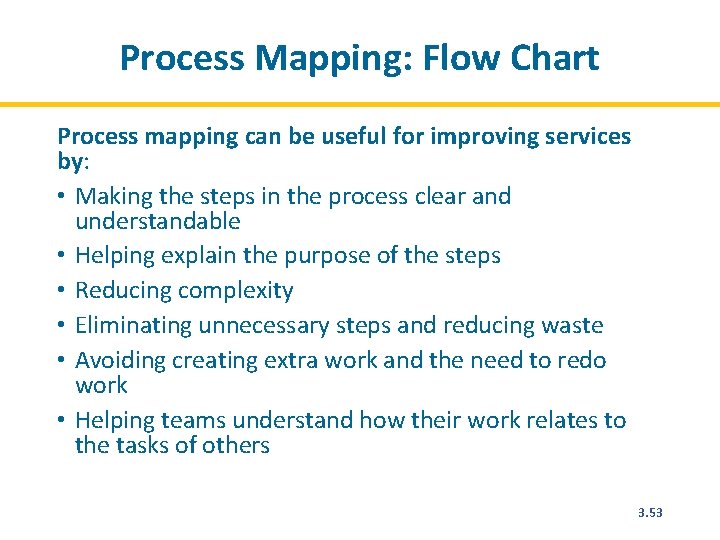 Process Mapping: Flow Chart

Process mapping can be useful for improving services by:

• Making the steps in the process clear and understandable
• Helping explain the purpose of the steps
• Reducing complexity
• Eliminating unnecessary steps and reducing waste
• Avoiding creating extra work and the need to redo work
• Helping teams understand how their work relates to the tasks of others

3.53